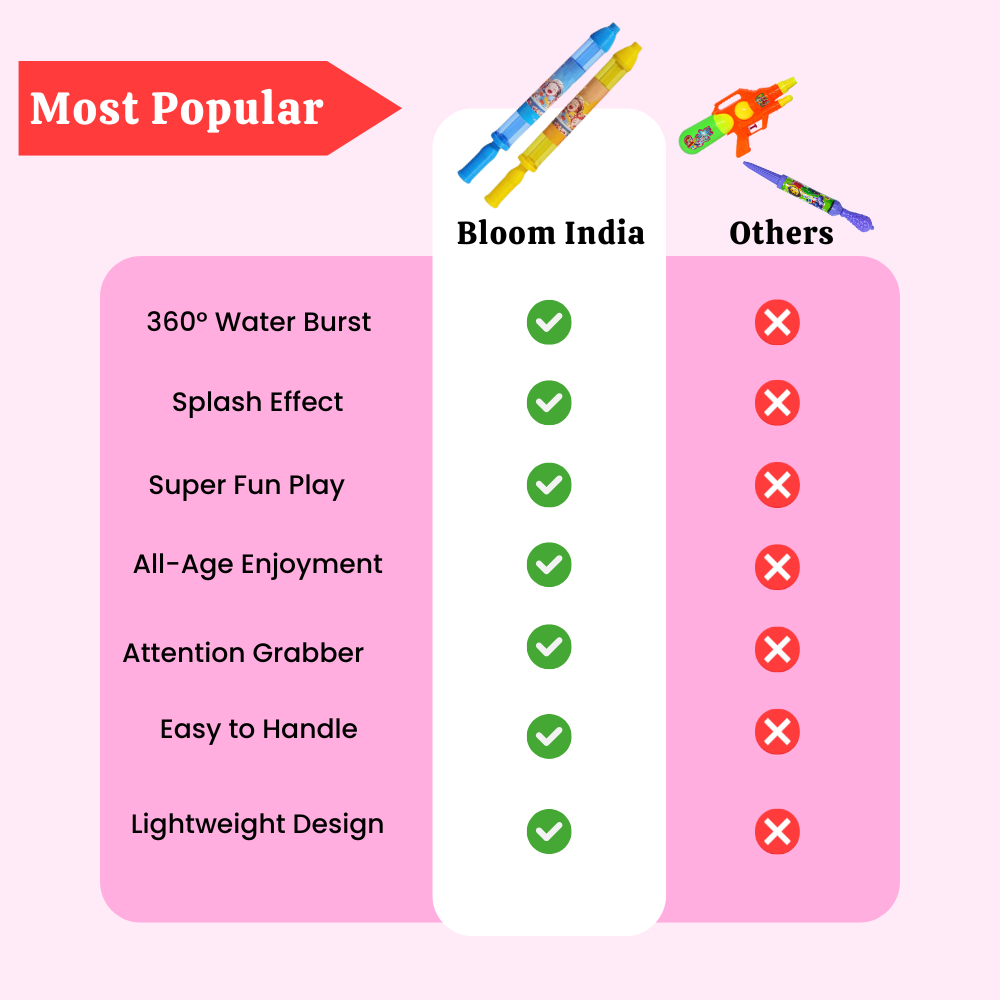 Most Popular

| | Bloom India | Others |
|---|---|---|
| 360° Water Burst | ✓ | ✗ |
| Splash Effect | ✓ | ✗ |
| Super Fun Play | ✓ | ✗ |
| All-Age Enjoyment | ✓ | ✗ |
| Attention Grabber | ✓ | ✗ |
| Easy to Handle | ✓ | ✗ |
| Lightweight Design | ✓ | ✗ |